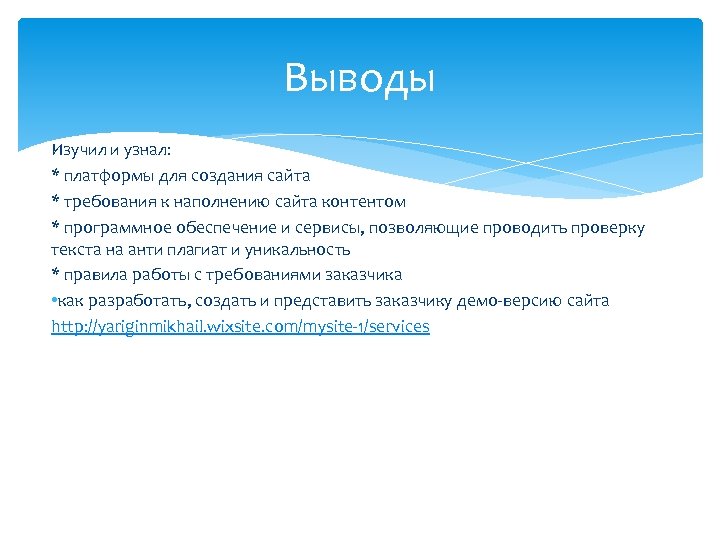 Выводы

Изучил и узнал:
* платформы для создания сайта
* требования к наполнению сайта контентом
* программное обеспечение и сервисы, позволяющие проводить проверку текста на анти плагиат и уникальность
* правила работы с требованиями заказчика
•как разработать, создать и представить заказчику демо-версию сайта
http://yariginmikhail.wixsite.com/mysite-1/services